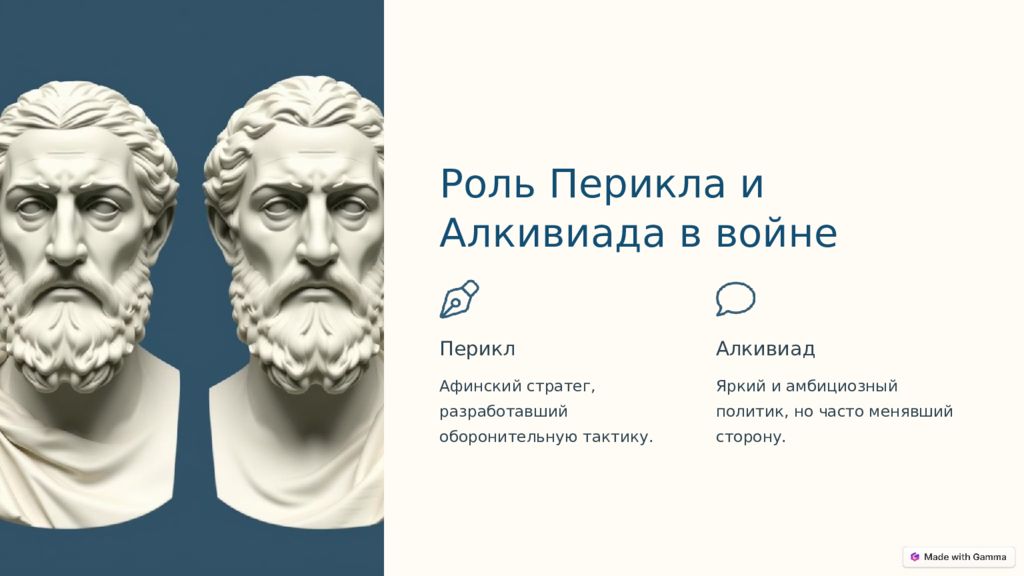 Роль Перикла и Алкивиада в войне

Перикл

Афинский стратег, разработавший оборонительную тактику.

Алкивиад

Яркий и амбициозный политик, но часто менявший сторону.

Made with Gamma